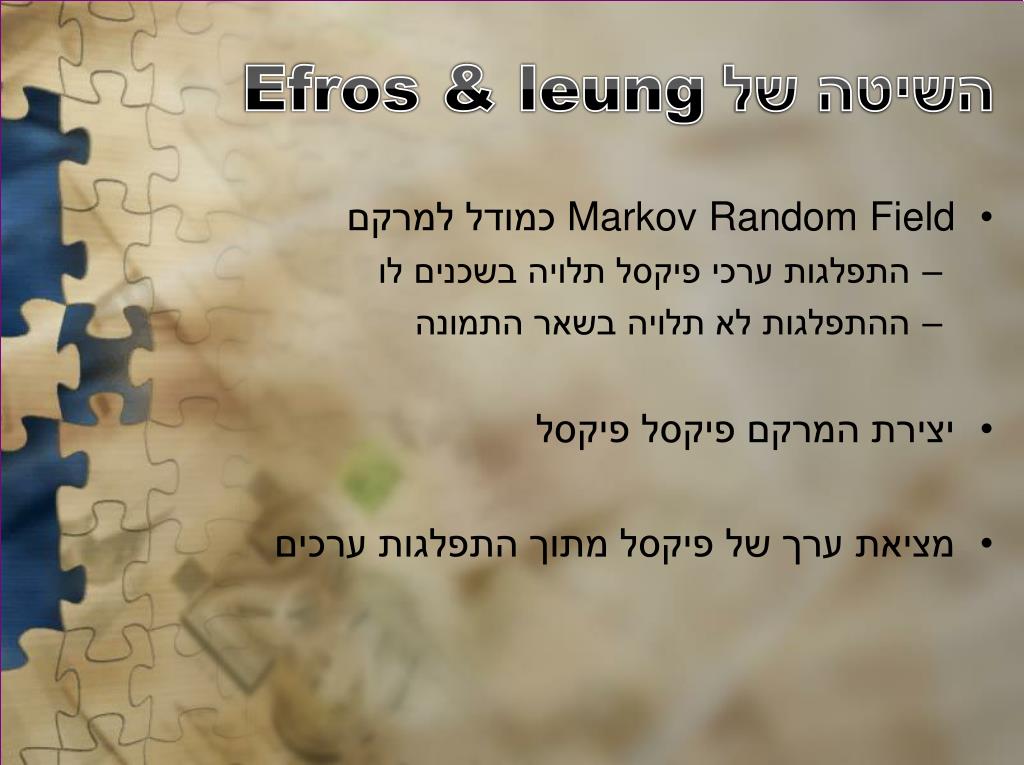 השיטה של Efros & leung

• Markov Random Field כמודל למרקם
– התפלגות ערכי פיקסל תלויה בשכנים לו
– ההתפלגות לא תלויה בשאר התמונה

• יצירת המרקם פיקסל פיקסל

• מציאת ערך של פיקסל מתוך התפלגות ערכים